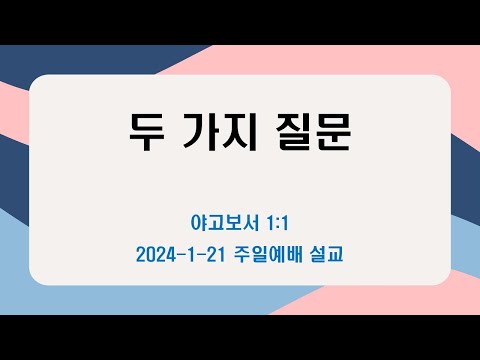 두 가지 질문

야고보서 1:1

2024-1-21 주일예배 설교